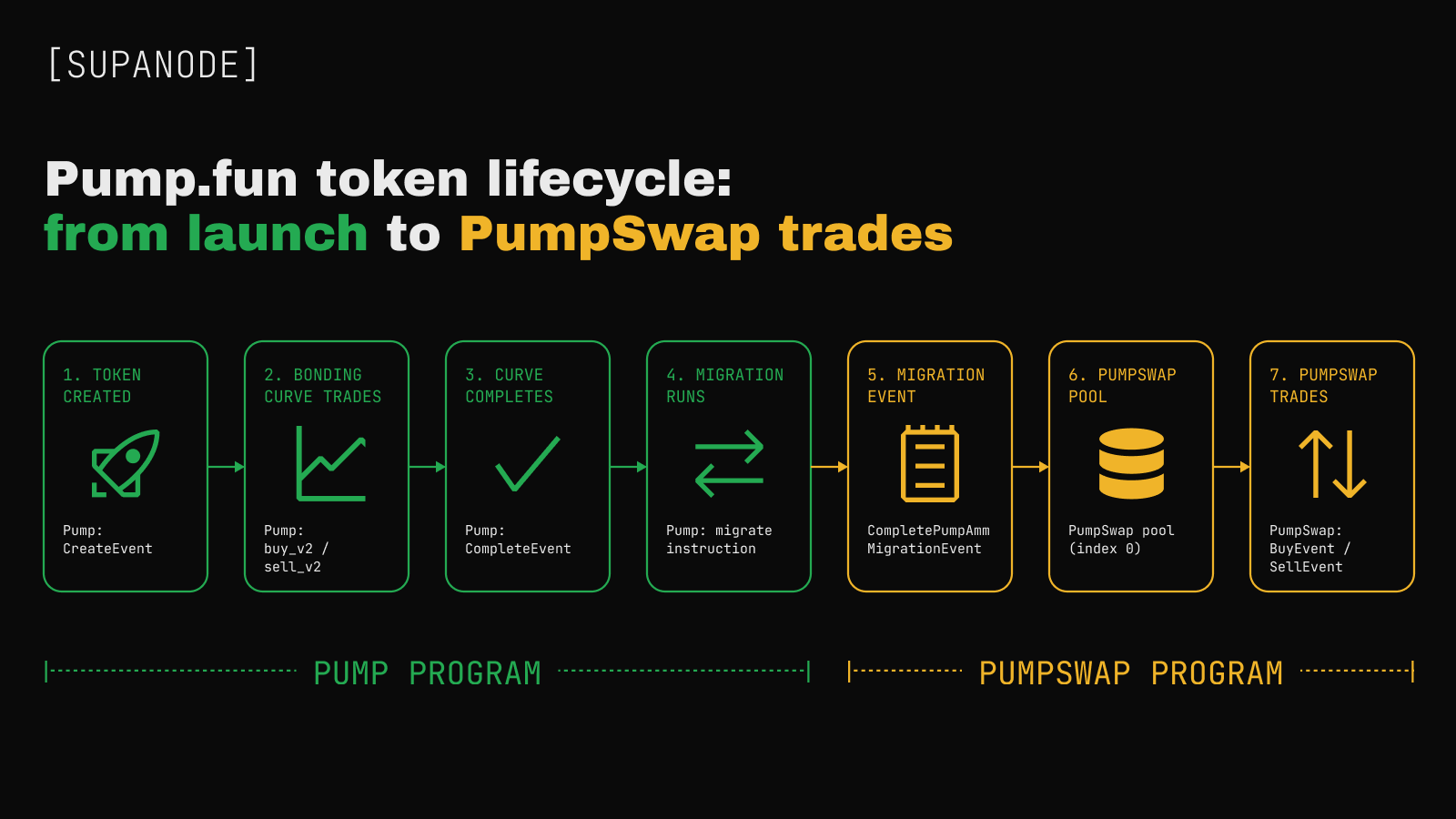 [SUPANODE]

Pump.fun token lifecycle:
from launch to PumpSwap trades

1. TOKEN CREATED

Pump: CreateEvent

2. BONDING CURVE TRADES

Pump: buy_v2 / sell_v2

3. CURVE COMPLETES

Pump: CompleteEvent

4. MIGRATION RUNS

Pump: migrate instruction

5. MIGRATION EVENT

CompletePumpAmm MigrationEvent

6. PUMPSWAP POOL

PumpSwap pool (index 0)

7. PUMPSWAP TRADES

PumpSwap: BuyEvent / SellEvent

PUMP PROGRAM

PUMPSWAP PROGRAM